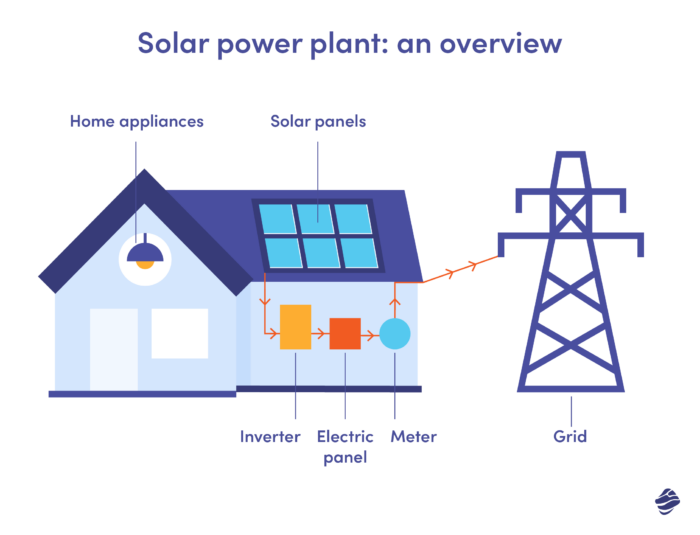 Solar power plant: an overview

Home appliances

Solar panels

Inverter

Electric panel

Meter

Grid